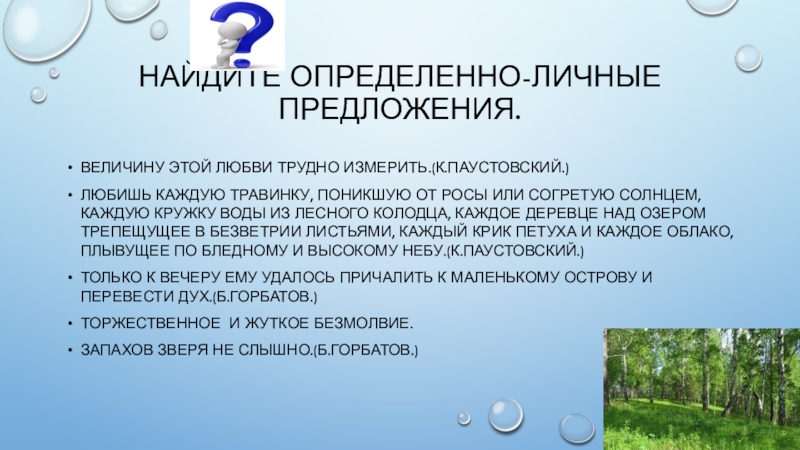 НАЙДИТЕ ОПРЕДЕЛЕННО-ЛИЧНЫЕ ПРЕДЛОЖЕНИЯ.

• ВЕЛИЧИНУ ЭТОЙ ЛЮБВИ ТРУДНО ИЗМЕРИТЬ.(К.ПАУСТОВСКИЙ.)

• ЛЮБИШЬ КАЖДУЮ ТРАВИНКУ, ПОНИКШУЮ ОТ РОСЫ ИЛИ СОГРЕТУЮ СОЛНЦЕМ, КАЖДУЮ КРУЖКУ ВОДЫ ИЗ ЛЕСНОГО КОЛОДЦА, КАЖДОЕ ДЕРЕВЦЕ НАД ОЗЕРОМ ТРЕПЕЩУЩЕЕ В БЕЗВЕТРИИ ЛИСТЬЯМИ, КАЖДЫЙ КРИК ПЕТУХА И КАЖДОЕ ОБЛАКО, ПЛЫВУЩЕЕ ПО БЛЕДНОМУ И ВЫСОКОМУ НЕБУ.(К.ПАУСТОВСКИЙ.)

• ТОЛЬКО К ВЕЧЕРУ ЕМУ УДАЛОСЬ ПРИЧАЛИТЬ К МАЛЕНЬКОМУ ОСТРОВУ И ПЕРЕВЕСТИ ДУХ.(Б.ГОРБАТОВ.)

• ТОРЖЕСТВЕННОЕ И ЖУТКОЕ БЕЗМОЛВИЕ.

• ЗАПАХОВ ЗВЕРЯ НЕ СЛЫШНО.(Б.ГОРБАТОВ.)